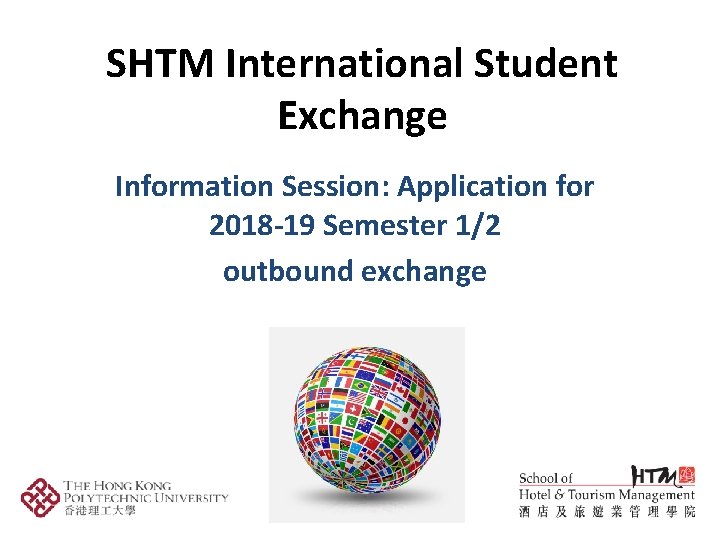 SHTM International Student Exchange

Information Session: Application for 2018-19 Semester 1/2

outbound exchange

THE HONG KONG POLYTECHNIC UNIVERSITY
香港理工大學

School of Hotel & Tourism Management
HTM
酒店及旅遊業管理學院